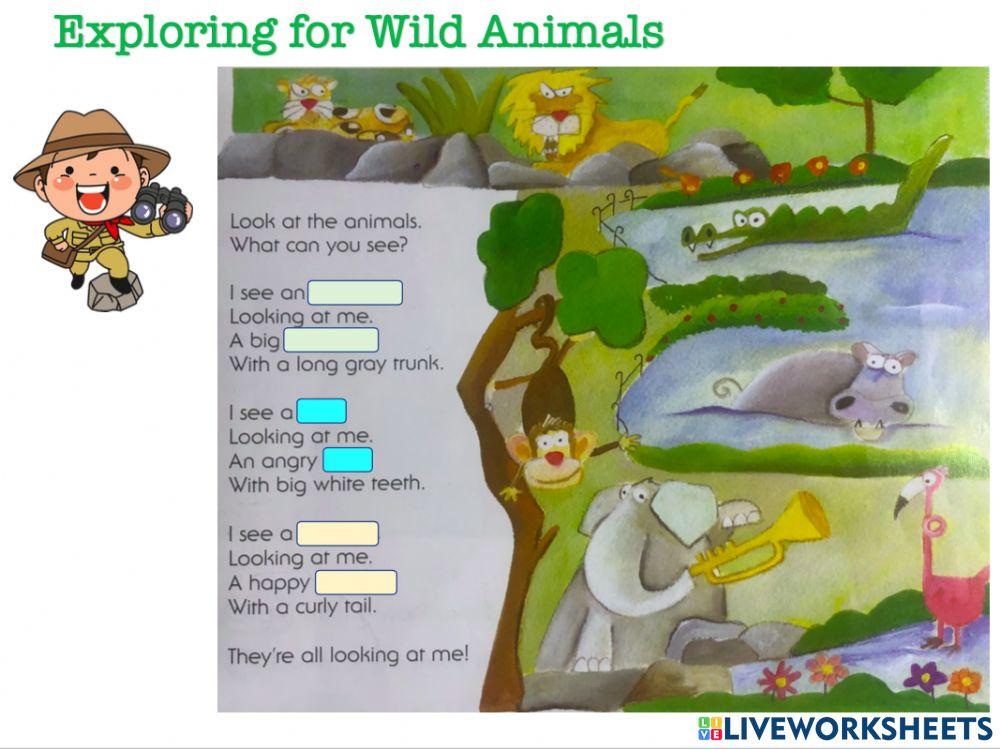 Exploring for Wild Animals

Look at the animals.
What can you see?

I see an
Looking at me.
A big
With a long gray trunk.

I see a
Looking at me.
An angry
With big white teeth.

I see a
Looking at me.
A happy
With a curly tail.

They're all looking at me!

LIVEWORKSHEETS